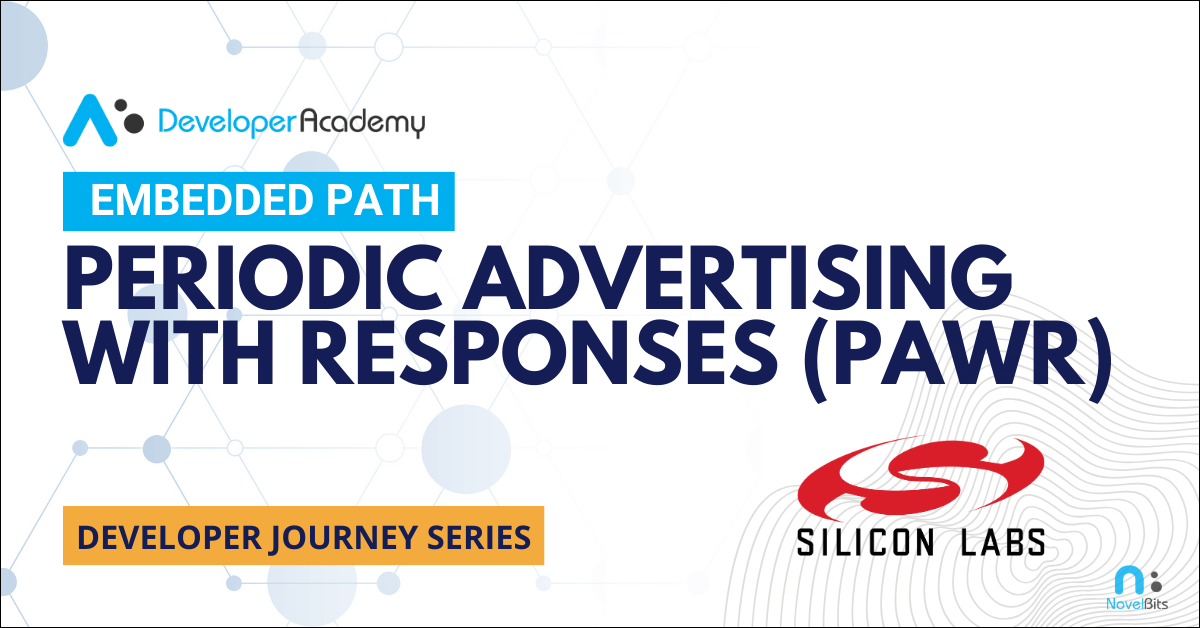 DeveloperAcademy

EMBEDDED PATH

PERIODIC ADVERTISING WITH RESPONSES (PAWR)

DEVELOPER JOURNEY SERIES

SILICON LABS

NovelBits